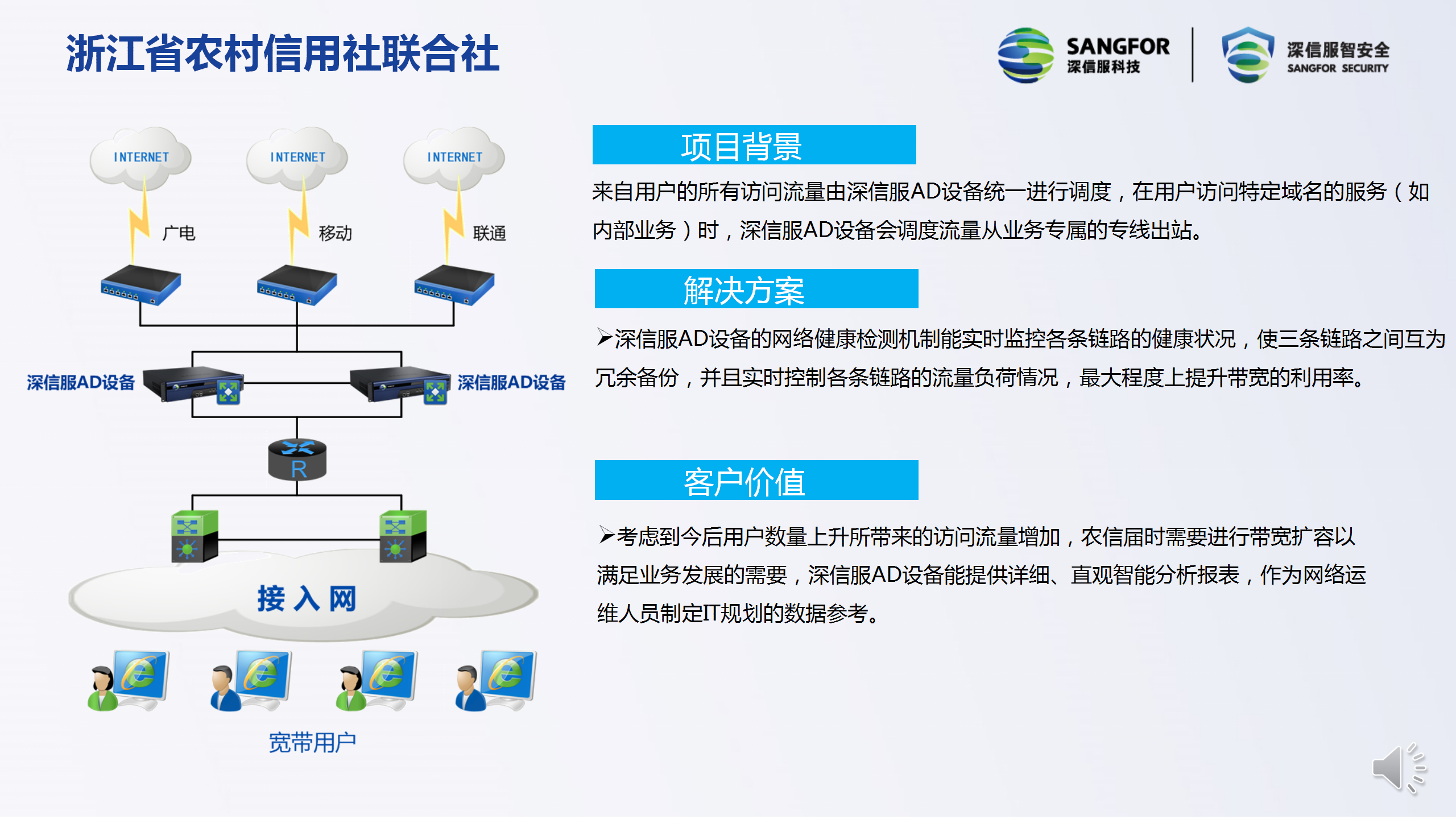 浙江省农村信用社联合社

SANGFOR
深信服科技

深信服智安全
SANGFOR SECURITY

INTERNET
INTERNET
INTERNET

广电
移动
联通

深信服AD设备
深信服AD设备

R

接 入 网

宽带用户

项目背景

来自用户的所有访问流量由深信服AD设备统一进行调度，在用户访问特定域名的服务（如内部业务）时，深信服AD设备会调度流量从业务专属的专线出站。

解决方案

➢深信服AD设备的网络健康检测机制能实时监控各条链路的健康状况，使三条链路之间互为冗余备份，并且实时控制各条链路的流量负荷情况，最大程度上提升带宽的利用率。

客户价值

➢考虑到今后用户数量上升所带来的访问流量增加，农信届时需要进行带宽扩容以满足业务发展的需要，深信服AD设备能提供详细、直观智能分析报表，作为网络运维人员制定IT规划的数据参考。